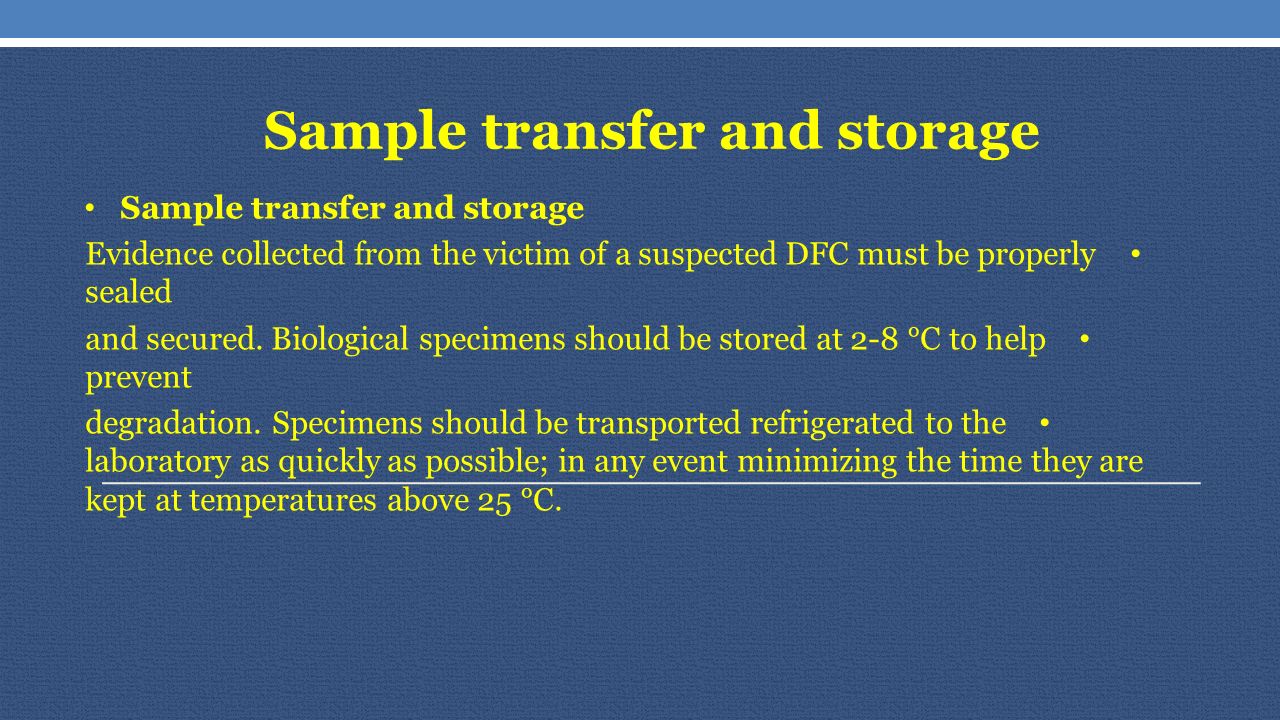 Sample transfer and storage

• Sample transfer and storage

Evidence collected from the victim of a suspected DFC must be properly • sealed

and secured. Biological specimens should be stored at 2-8 °C to help • prevent

degradation. Specimens should be transported refrigerated to the • laboratory as quickly as possible; in any event minimizing the time they are kept at temperatures above 25 °C.